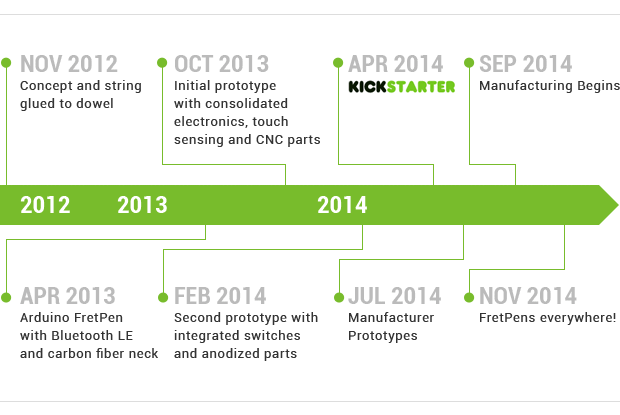 NOV 2012
Concept and string glued to dowel

OCT 2013
Initial prototype with consolidated electronics, touch sensing and CNC parts

APR 2014
KICKSTARTER

SEP 2014
Manufacturing Begins

2012 2013 2014

APR 2013
Arduino FretPen with Bluetooth LE and carbon fiber neck

FEB 2014
Second prototype with integrated switches and anodized parts

JUL 2014
Manufacturer Prototypes

NOV 2014
FretPens everywhere!